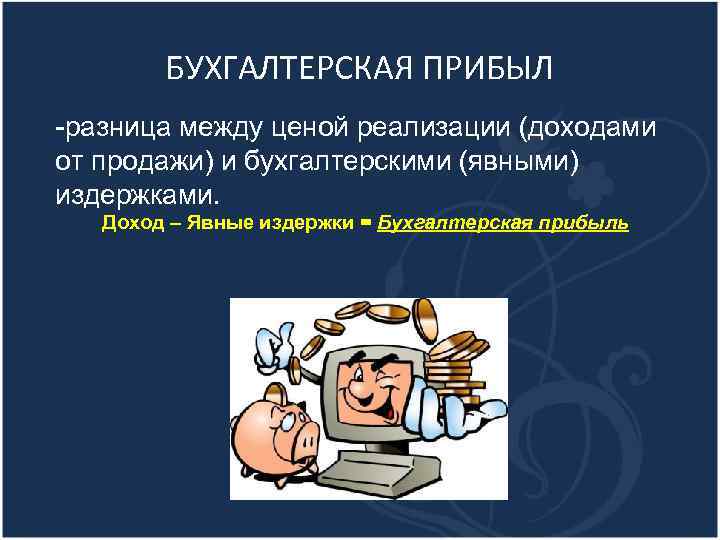 БУХГАЛТЕРСКАЯ ПРИБЫЛ

-разница между ценой реализации (доходами от продажи) и бухгалтерскими (явными) издержками.

Доход – Явные издержки = Бухгалтерская прибыль